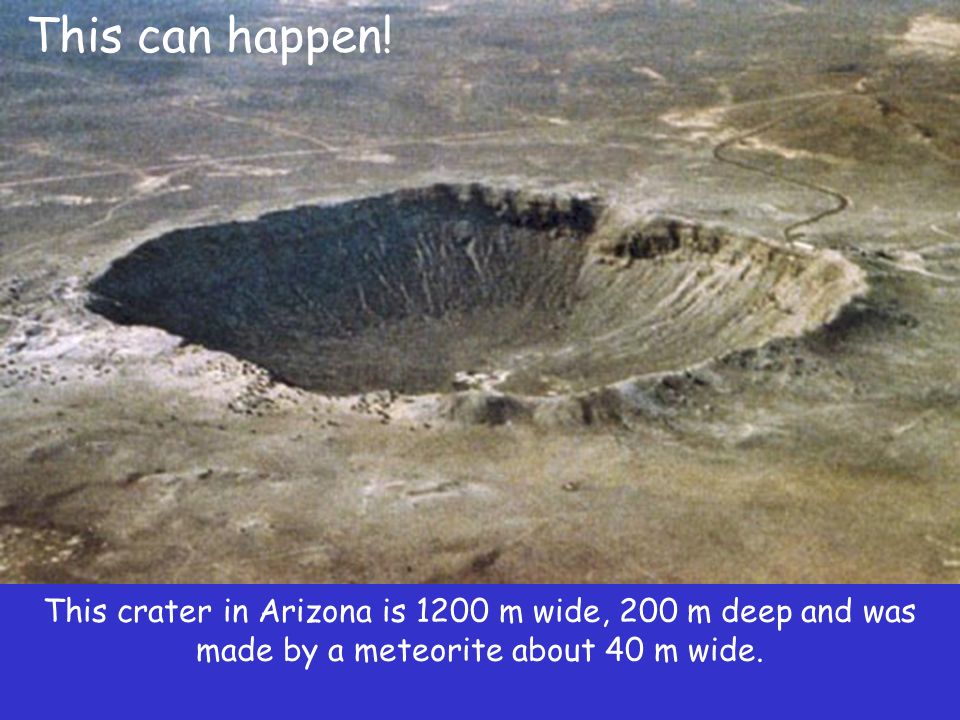 This can happen!

This crater in Arizona is 1200 m wide, 200 m deep and was made by a meteorite about 40 m wide.